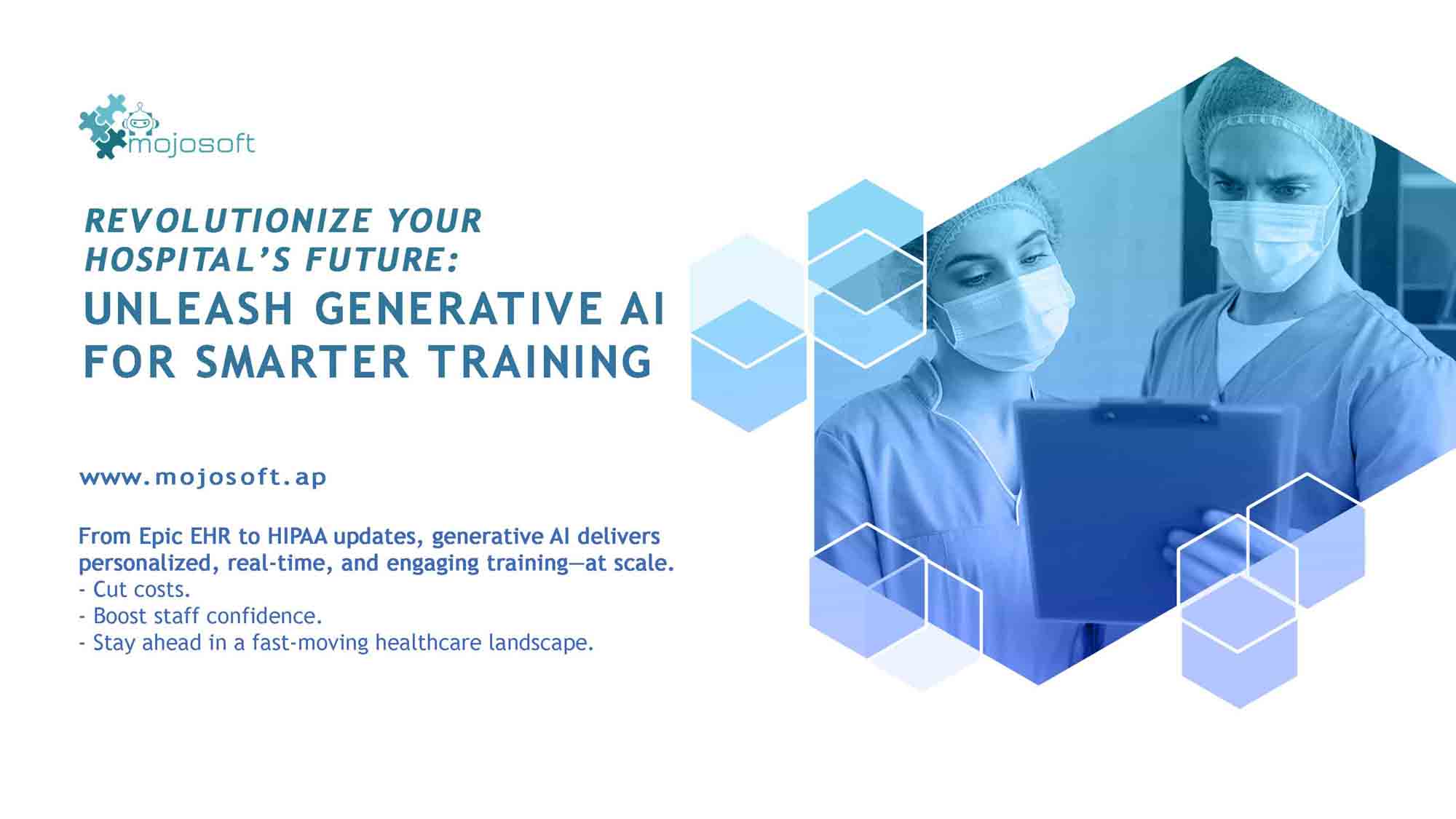 mojosoft

REVOLUTIONIZE YOUR HOSPITAL'S FUTURE:
UNLEASH GENERATIVE AI FOR SMARTER TRAINING

www.mojosoft.ap

From Epic EHR to HIPAA updates, generative AI delivers personalized, real-time, and engaging training—at scale.
- Cut costs.
- Boost staff confidence.
- Stay ahead in a fast-moving healthcare landscape.